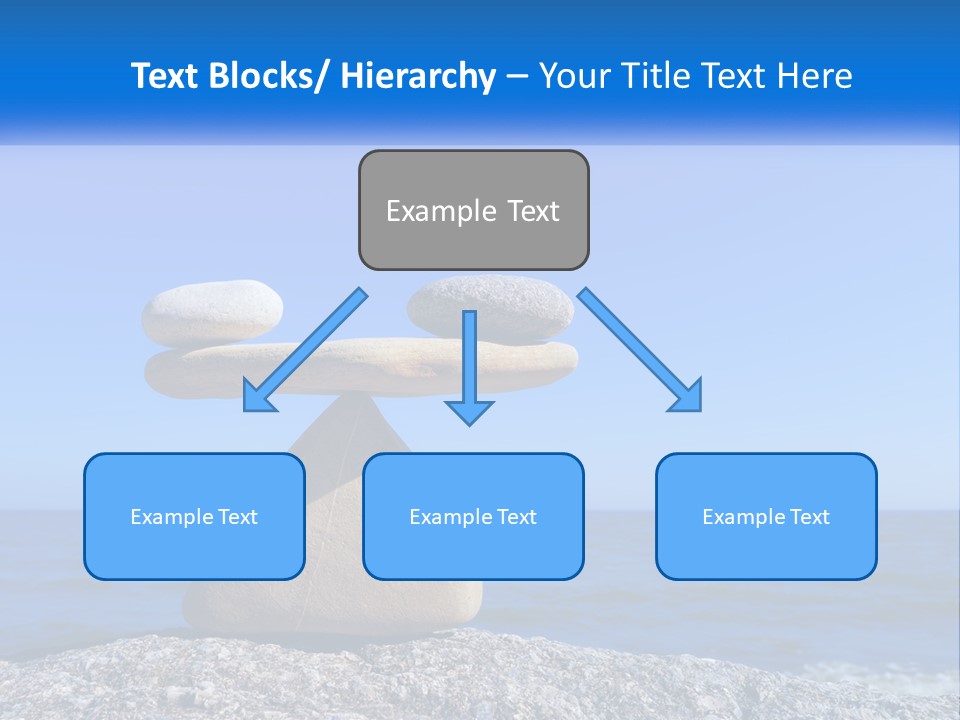 Text Blocks/ Hierarchy – Your Title Text Here

Example Text

Example Text

Example Text

Example Text